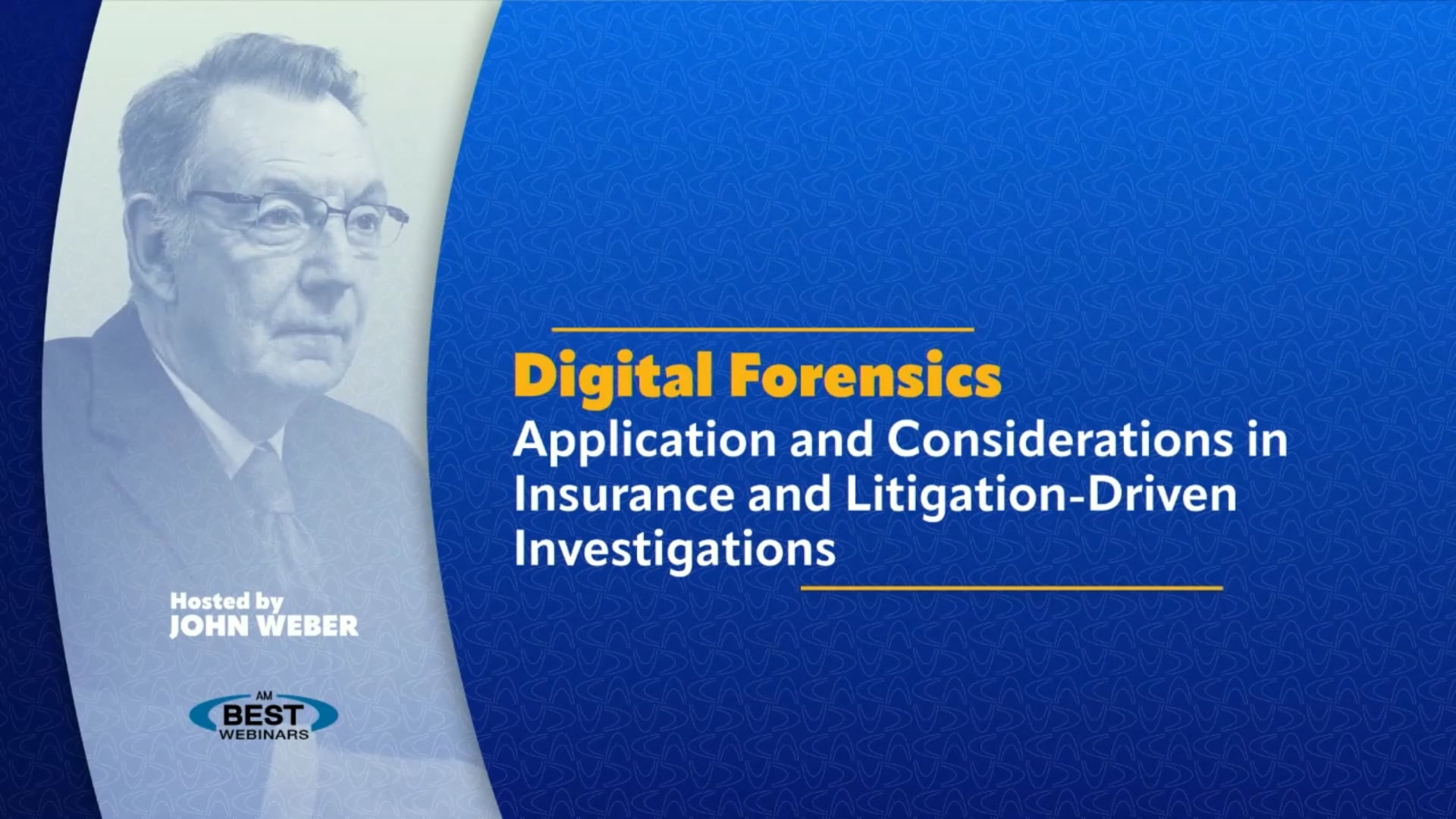 Digital Forensics
Application and Considerations in Insurance and Litigation-Driven Investigations

Hosted by
JOHN WEBER

AM
BEST
WEBINARS